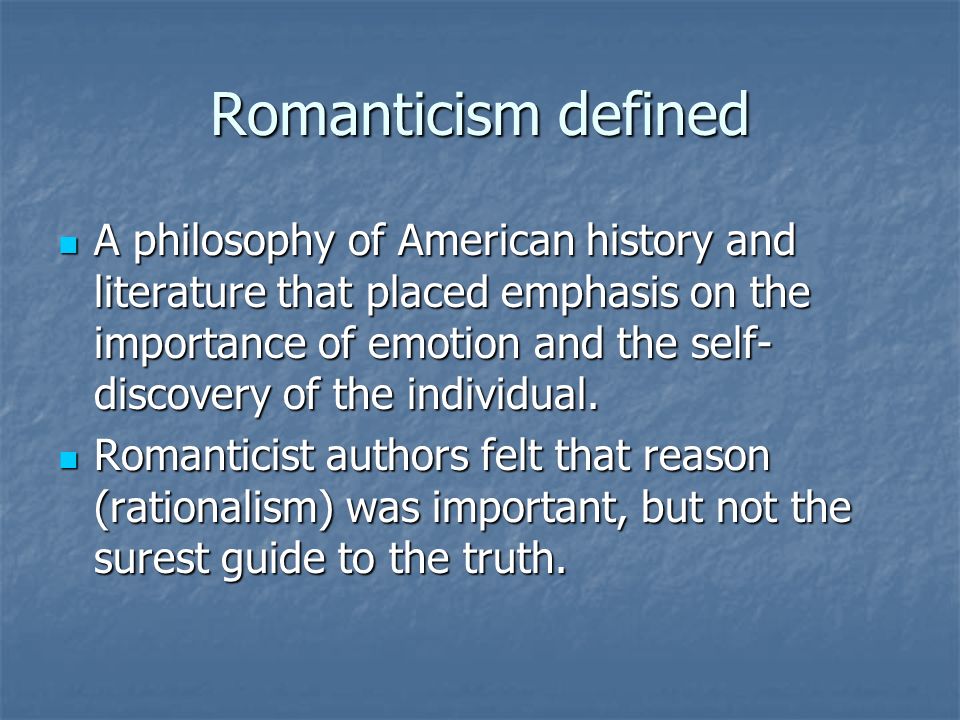 Romanticism defined

- A philosophy of American history and literature that placed emphasis on the importance of emotion and the self-discovery of the individual.
- Romanticist authors felt that reason (rationalism) was important, but not the surest guide to the truth.